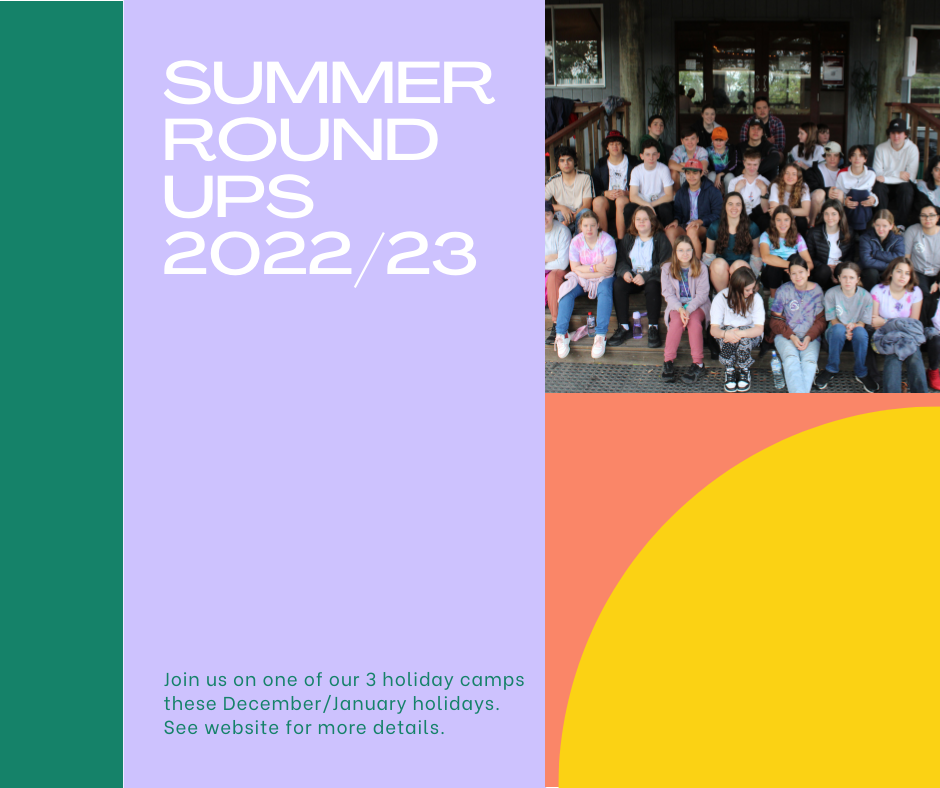 SUMMER ROUND UPS 2022/23

Join us on one of our 3 holiday camps these December/January holidays. See website for more details.